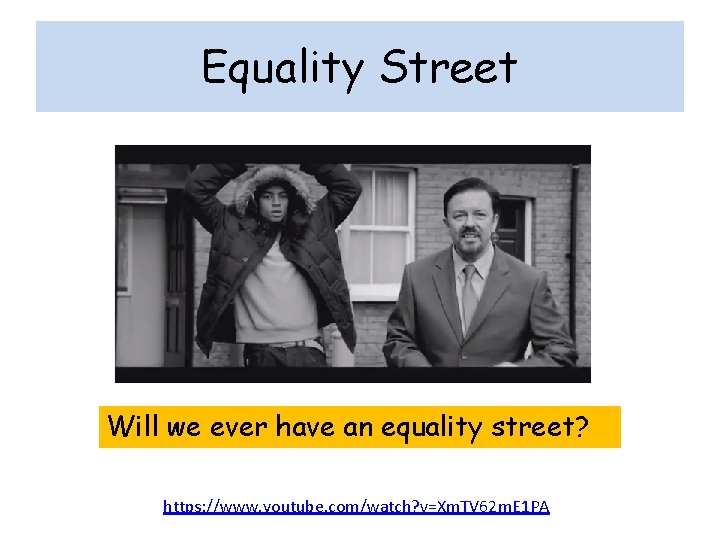 Equality Street

Will we ever have an equality street?

https://www.youtube.com/watch?v=XmTV62mE1PA